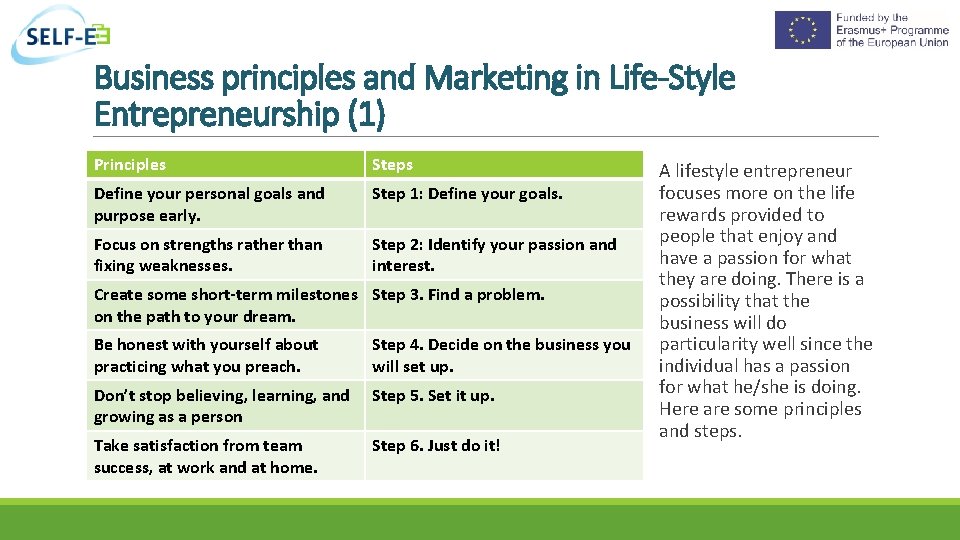 SELF-E

Funded by the Erasmus+ Programme of the European Union

Business principles and Marketing in Life-Style Entrepreneurship (1)

| Principles | Steps |
|---|---|
| Define your personal goals and purpose early. | Step 1: Define your goals. |
| Focus on strengths rather than fixing weaknesses. | Step 2: Identify your passion and interest. |
| Create some short-term milestones on the path to your dream. | Step 3. Find a problem. |
| Be honest with yourself about practicing what you preach. | Step 4. Decide on the business you will set up. |
| Don't stop believing, learning, and growing as a person | Step 5. Set it up. |
| Take satisfaction from team success, at work and at home. | Step 6. Just do it! |

A lifestyle entrepreneur focuses more on the life rewards provided to people that enjoy and have a passion for what they are doing. There is a possibility that the business will do particularity well since the individual has a passion for what he/she is doing. Here are some principles and steps.